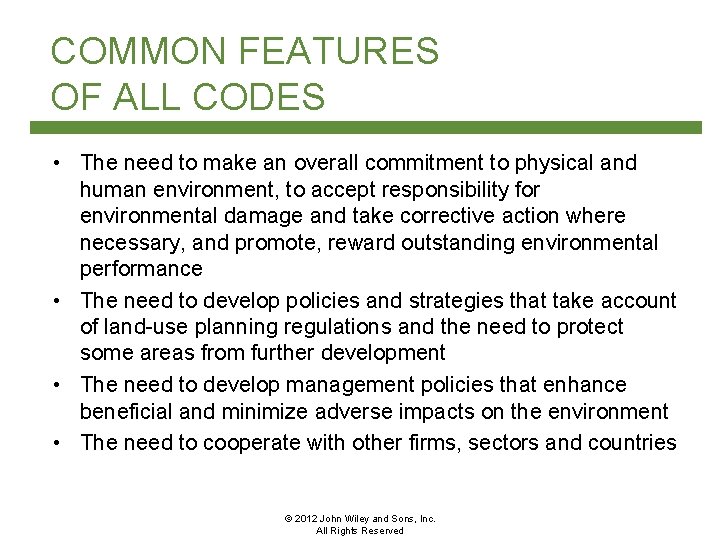 COMMON FEATURES OF ALL CODES

• The need to make an overall commitment to physical and human environment, to accept responsibility for environmental damage and take corrective action where necessary, and promote, reward outstanding environmental performance
• The need to develop policies and strategies that take account of land-use planning regulations and the need to protect some areas from further development
• The need to develop management policies that enhance beneficial and minimize adverse impacts on the environment
• The need to cooperate with other firms, sectors and countries

© 2012 John Wiley and Sons, Inc.
All Rights Reserved